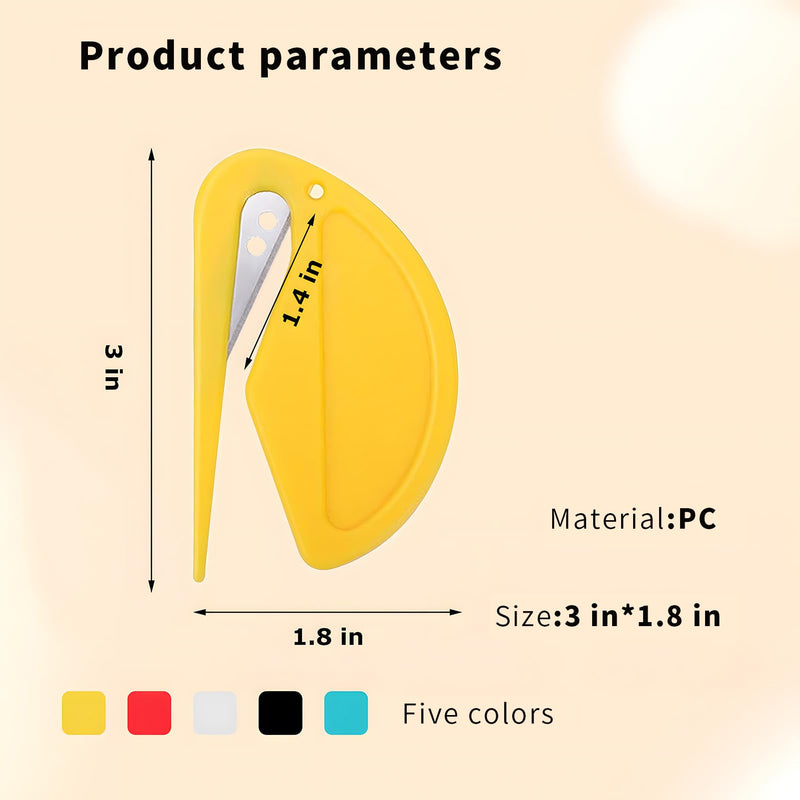 Product parameters

3 in

1.4 in

1.8 in

Material:PC

Size:3 in*1.8 in

Five colors